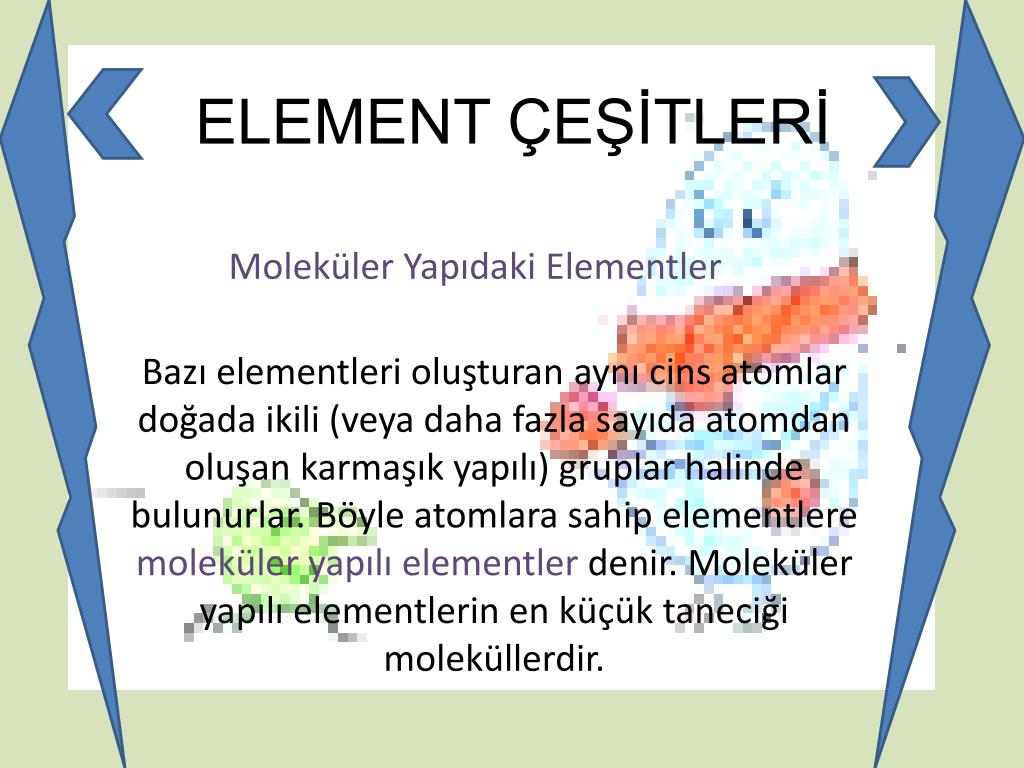 ELEMENT ÇEŞİTLERİ

Moleküler Yapıdaki Elementler

Bazı elementleri oluşturan aynı cins atomlar doğada ikili (veya daha fazla sayıda atomdan oluşan karmaşık yapılı) gruplar halinde bulunurlar. Böyle atomlara sahip elementlere moleküler yapılı elementler denir. Moleküler yapılı elementlerin en küçük taneciği moleküllerdir.